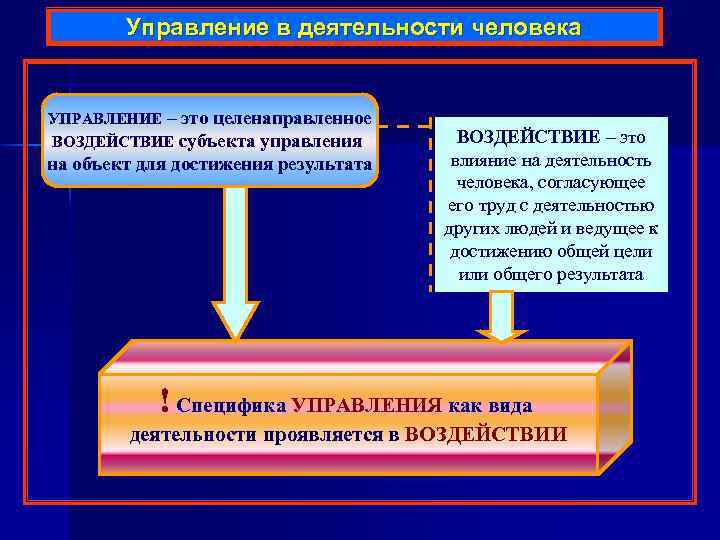 Управление в деятельности человека

УПРАВЛЕНИЕ – это целенаправленное ВОЗДЕЙСТВИЕ субъекта управления на объект для достижения результата

ВОЗДЕЙСТВИЕ – это влияние на деятельность человека, согласующее его труд с деятельностью других людей и ведущее к достижению общей цели или общего результата

! Специфика УПРАВЛЕНИЯ как вида деятельности проявляется в ВОЗДЕЙСТВИИ